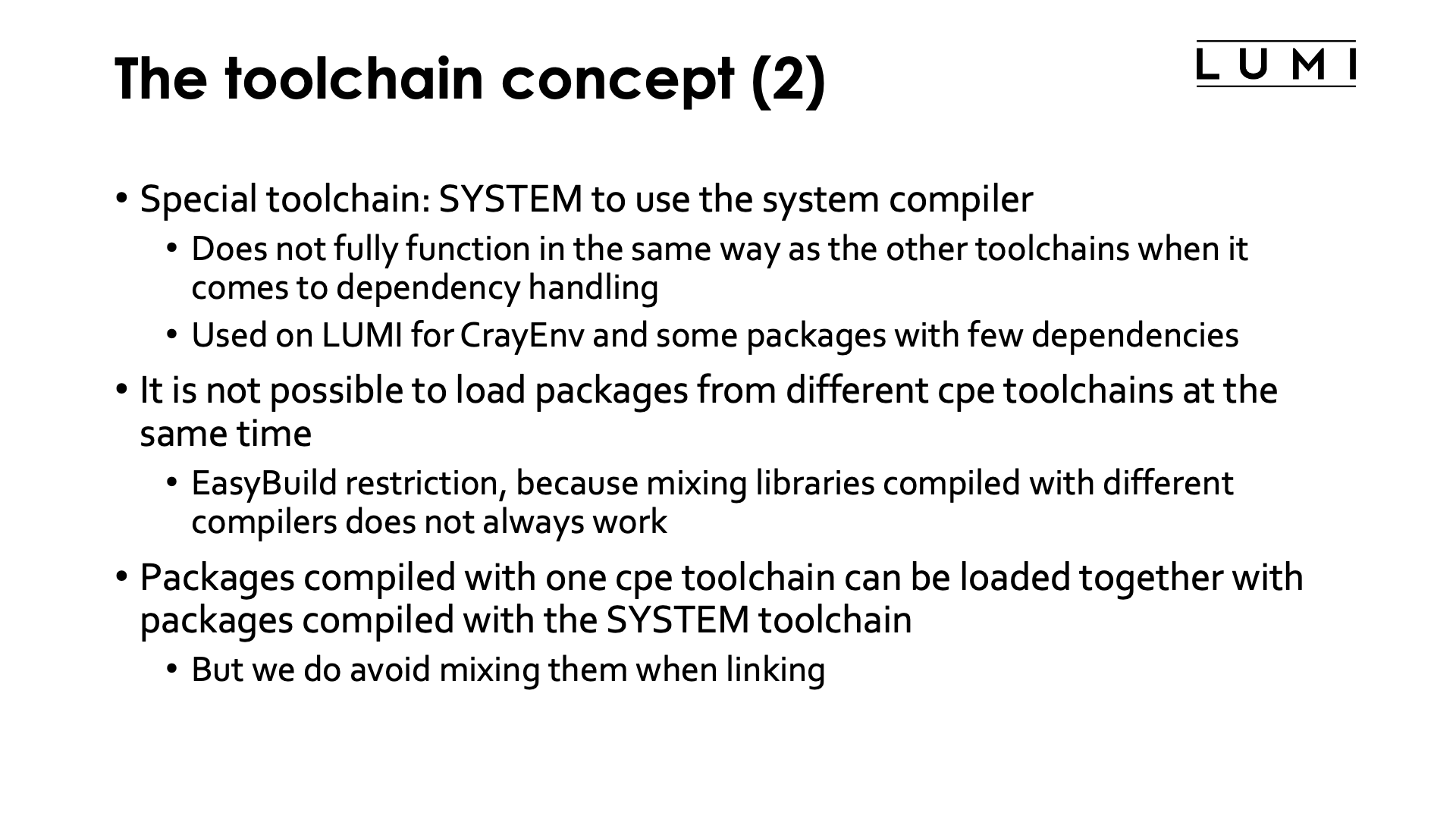 The toolchain concept (2)

LUMI

• Special toolchain: SYSTEM to use the system compiler
  • Does not fully function in the same way as the other toolchains when it comes to dependency handling
  • Used on LUMI for CrayEnv and some packages with few dependencies
• It is not possible to load packages from different cpe toolchains at the same time
  • EasyBuild restriction, because mixing libraries compiled with different compilers does not always work
• Packages compiled with one cpe toolchain can be loaded together with packages compiled with the SYSTEM toolchain
  • But we do avoid mixing them when linking